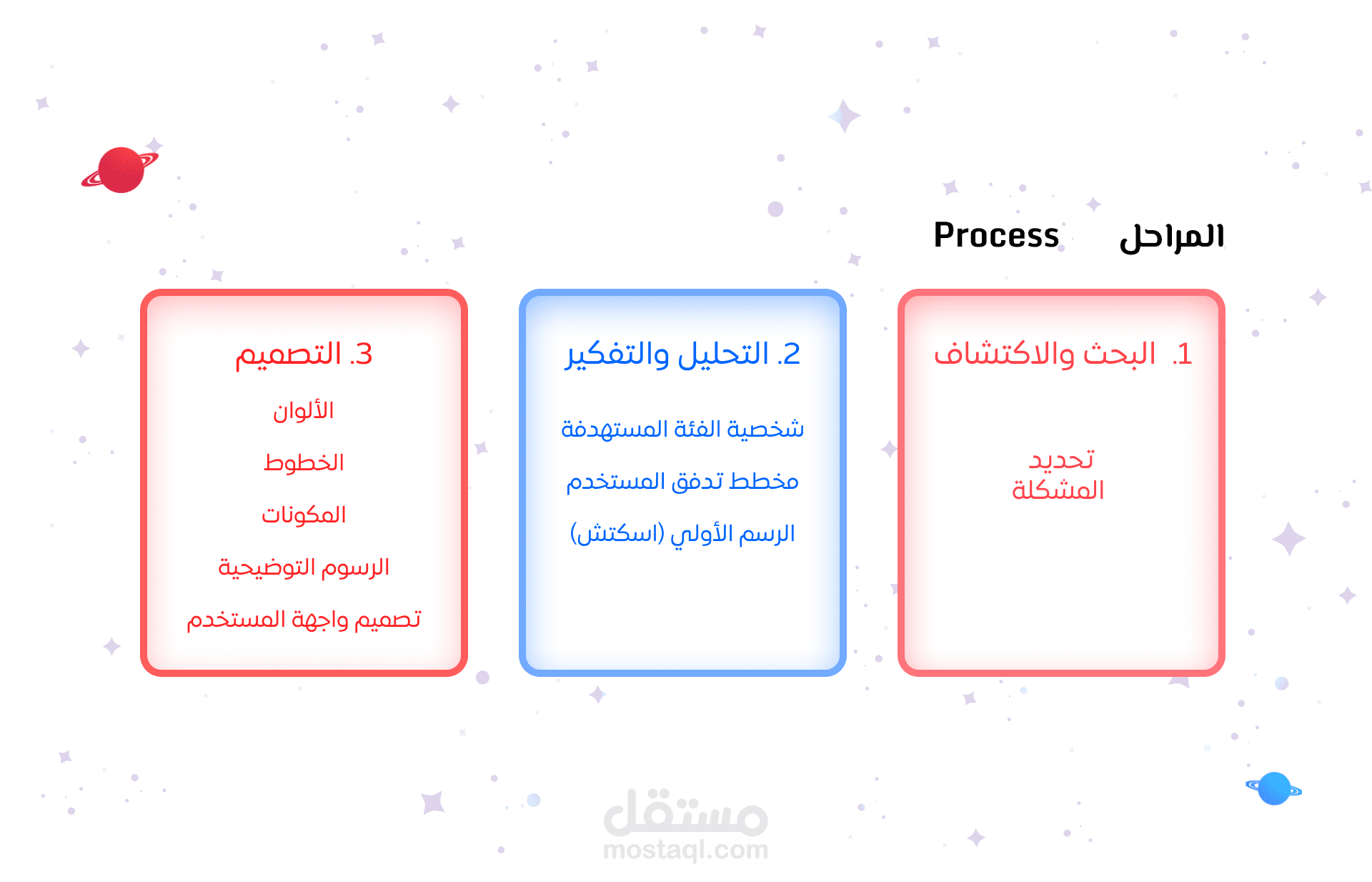 المراحل Process

1. البحث والاكتشاف

تحديد المشكلة

2. التحليل والتفكير

شخصية الفئة المستهدفة

مخطط تدفق المستخدم

الرسم الأولي (اسكتش)

3. التصميم

الألوان

الخطوط

المكونات

الرسوم التوضيحية

تصميم واجهة المستخدم

مستقل
mostaql.com